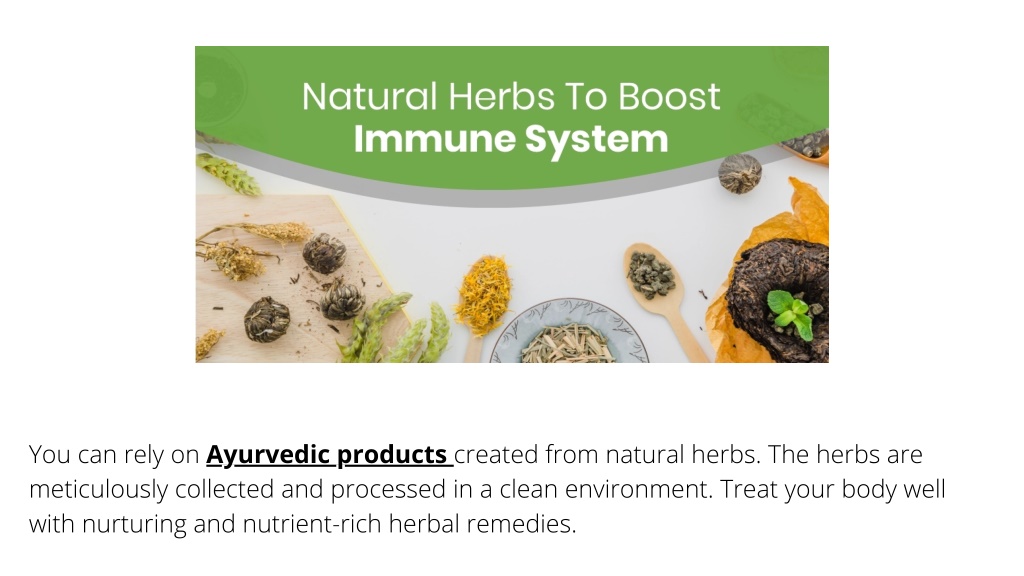 Natural Herbs To Boost
Immune System

You can rely on Ayurvedic products created from natural herbs. The herbs are meticulously collected and processed in a clean environment. Treat your body well with nurturing and nutrient-rich herbal remedies.